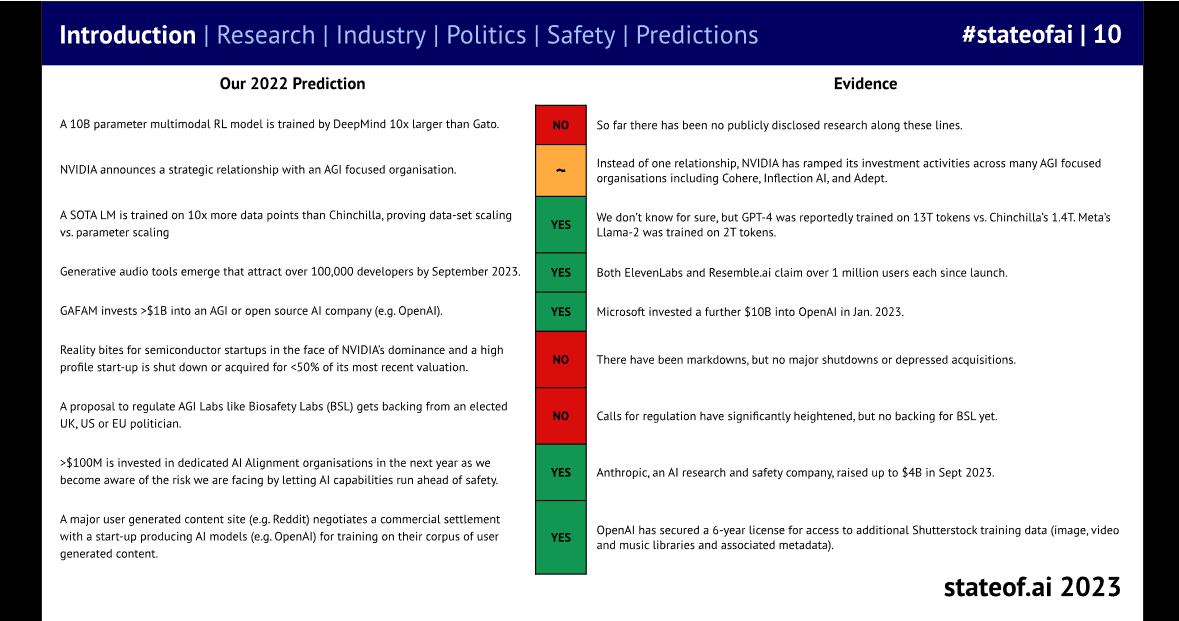 Introduction | Research | Industry | Politics | Safety | Predictions #stateofai | 10

| Our 2022 Prediction | | Evidence |
|---|---|---|
| A 10B parameter multimodal RL model is trained by DeepMind 10x larger than Gato. | NO | So far there has been no publicly disclosed research along these lines. |
| NVIDIA announces a strategic relationship with an AGI focused organisation. | ~ | Instead of one relationship, NVIDIA has ramped its investment activities across many AGI focused organisations including Cohere, Inflection AI, and Adept. |
| A SOTA LM is trained on 10x more data points than Chinchilla, proving data-set scaling vs. parameter scaling | YES | We don't know for sure, but GPT-4 was reportedly trained on 13T tokens vs. Chinchilla's 1.4T. Meta's Llama-2 was trained on 2T tokens. |
| Generative audio tools emerge that attract over 100,000 developers by September 2023. | YES | Both ElevenLabs and Resemble.ai claim over 1 million users each since launch. |
| GAFAM invests >$1B into an AGI or open source AI company (e.g. OpenAI). | YES | Microsoft invested a further $10B into OpenAI in Jan. 2023. |
| Reality bites for semiconductor startups in the face of NVIDIA's dominance and a high profile start-up is shut down or acquired for <50% of its most recent valuation. | NO | There have been markdowns, but no major shutdowns or depressed acquisitions. |
| A proposal to regulate AGI Labs like Biosafety Labs (BSL) gets backing from an elected UK, US or EU politician. | NO | Calls for regulation have significantly heightened, but no backing for BSL yet. |
| >$100M is invested in dedicated AI Alignment organisations in the next year as we become aware of the risk we are facing by letting AI capabilities run ahead of safety. | YES | Anthropic, an AI research and safety company, raised up to $4B in Sept 2023. |
| A major user generated content site (e.g. Reddit) negotiates a commercial settlement with a start-up producing AI models (e.g. OpenAI) for training on their corpus of user generated content. | YES | OpenAI has secured a 6-year license for access to additional Shutterstock training data (image, video and music libraries and associated metadata). |

stateof.ai 2023